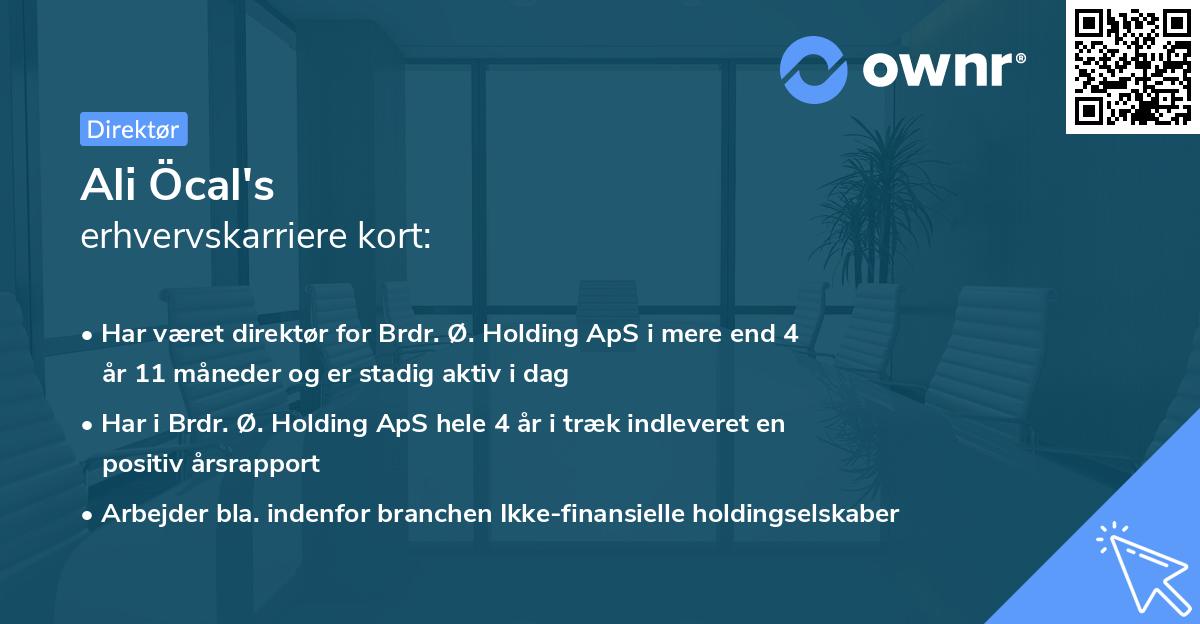 ownr®

Direktør

Ali Öcal's
erhvervskarriere kort:

• Har været direktør for Brdr. Ø. Holding ApS i mere end 4 år 11 måneder og er stadig aktiv i dag

• Har i Brdr. Ø. Holding ApS hele 4 år i træk indleveret en positiv årsrapport

• Arbejder bla. indenfor branchen Ikke-finansielle holdingselskaber